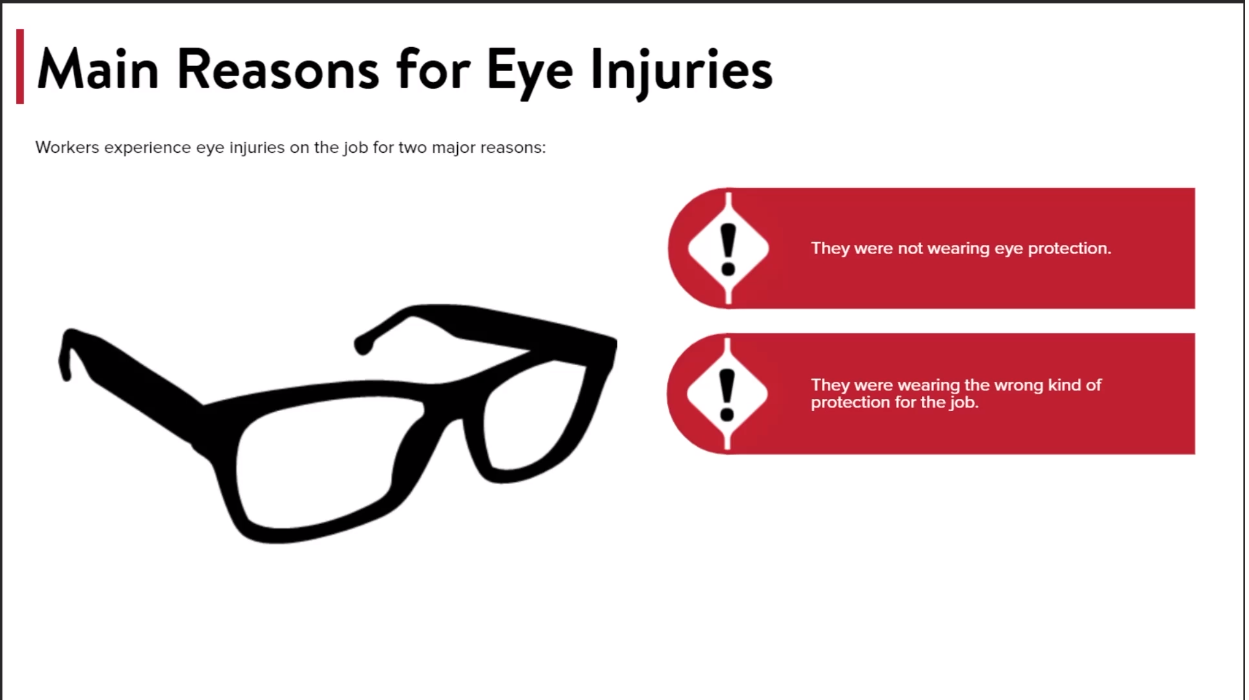 Main Reasons for Eye Injuries

Workers experience eye injuries on the job for two major reasons:

!

They were not wearing eye protection.

!

They were wearing the wrong kind of protection for the job.